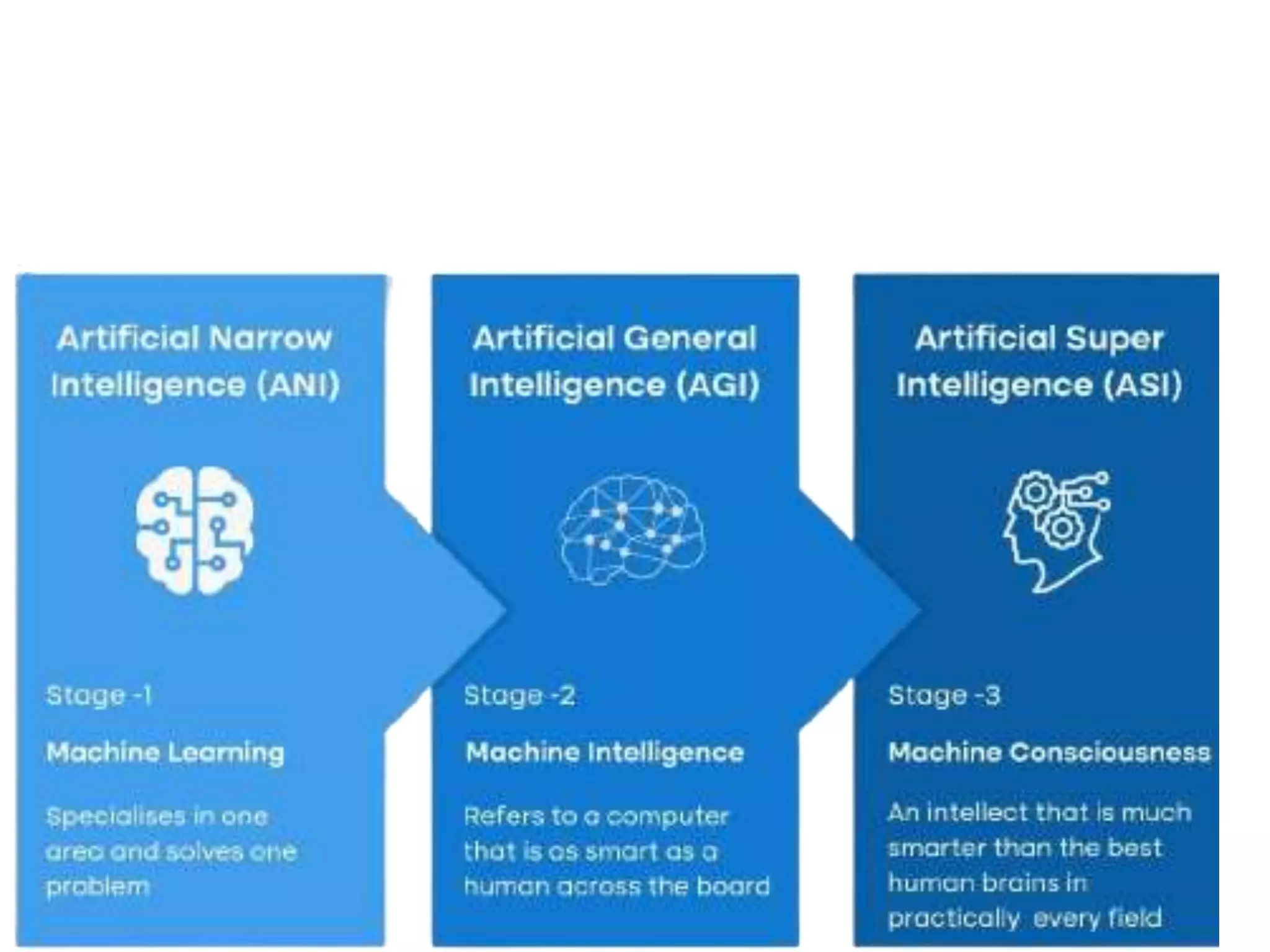 Artificial Narrow Intelligence (ANI)

Stage -1

Machine Learning

Specialises in one area and solves one problem

Artificial General Intelligence (AGI)

Stage -2

Machine Intelligence

Refers to a computer that is as smart as a human across the board

Artificial Super Intelligence (ASI)

Stage -3

Machine Consciousness

An intellect that is much smarter than the best human brains in practically every field